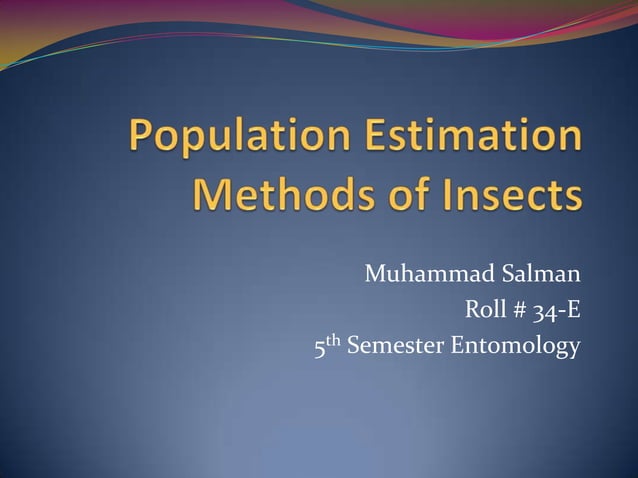 Population Estimation Methods of Insects

Muhammad Salman
Roll # 34-E
5$^{th}$ Semester Entomology